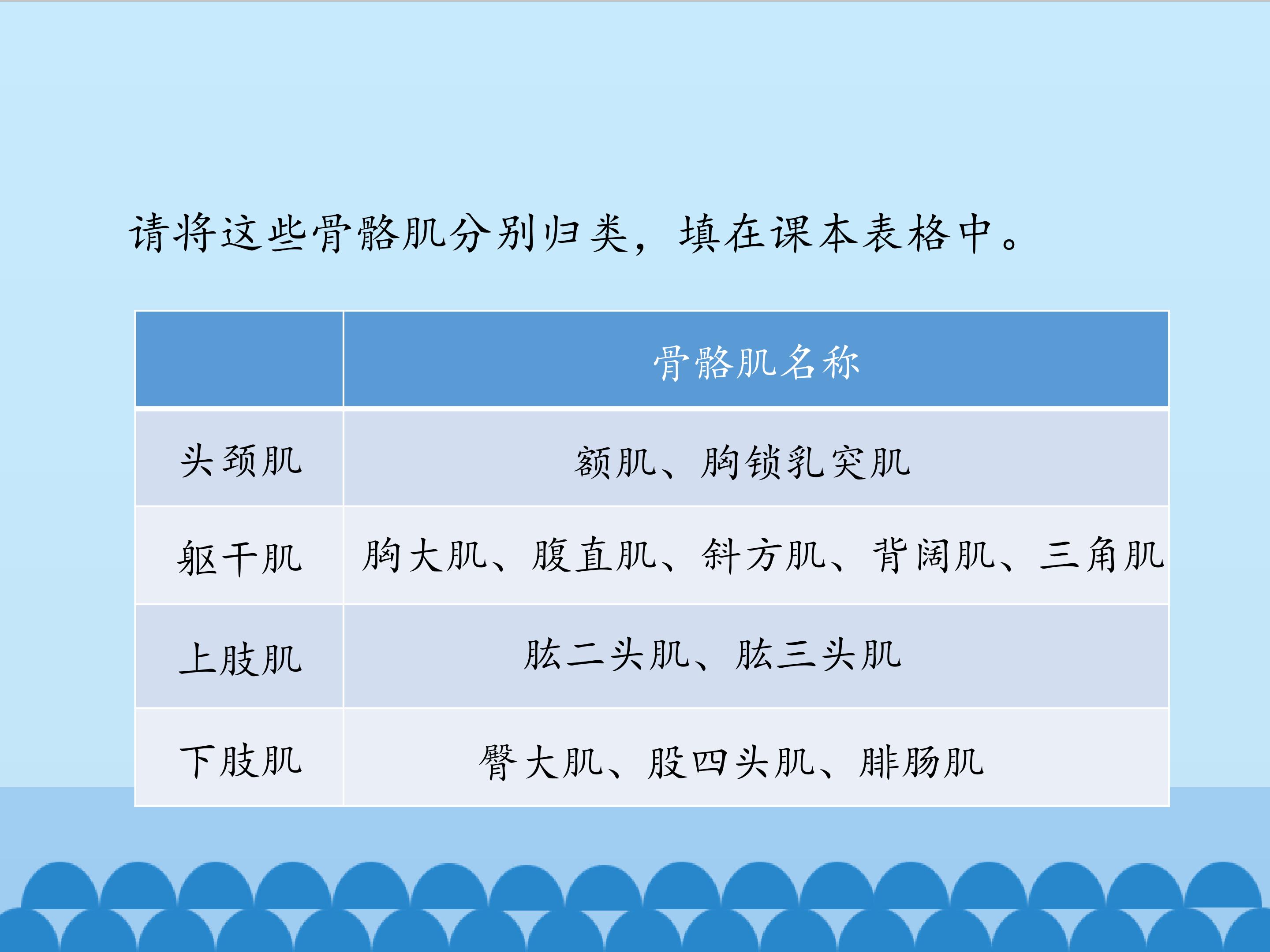 请将这些骨骼肌分别归类，填在课本表格中。

| | 骨骼肌名称 |
|---|---|
| 头颈肌 | 额肌、胸锁乳突肌 |
| 躯干肌 | 胸大肌、腹直肌、斜方肌、背阔肌、三角肌 |
| 上肢肌 | 肱二头肌、肱三头肌 |
| 下肢肌 | 臀大肌、股四头肌、腓肠肌 |